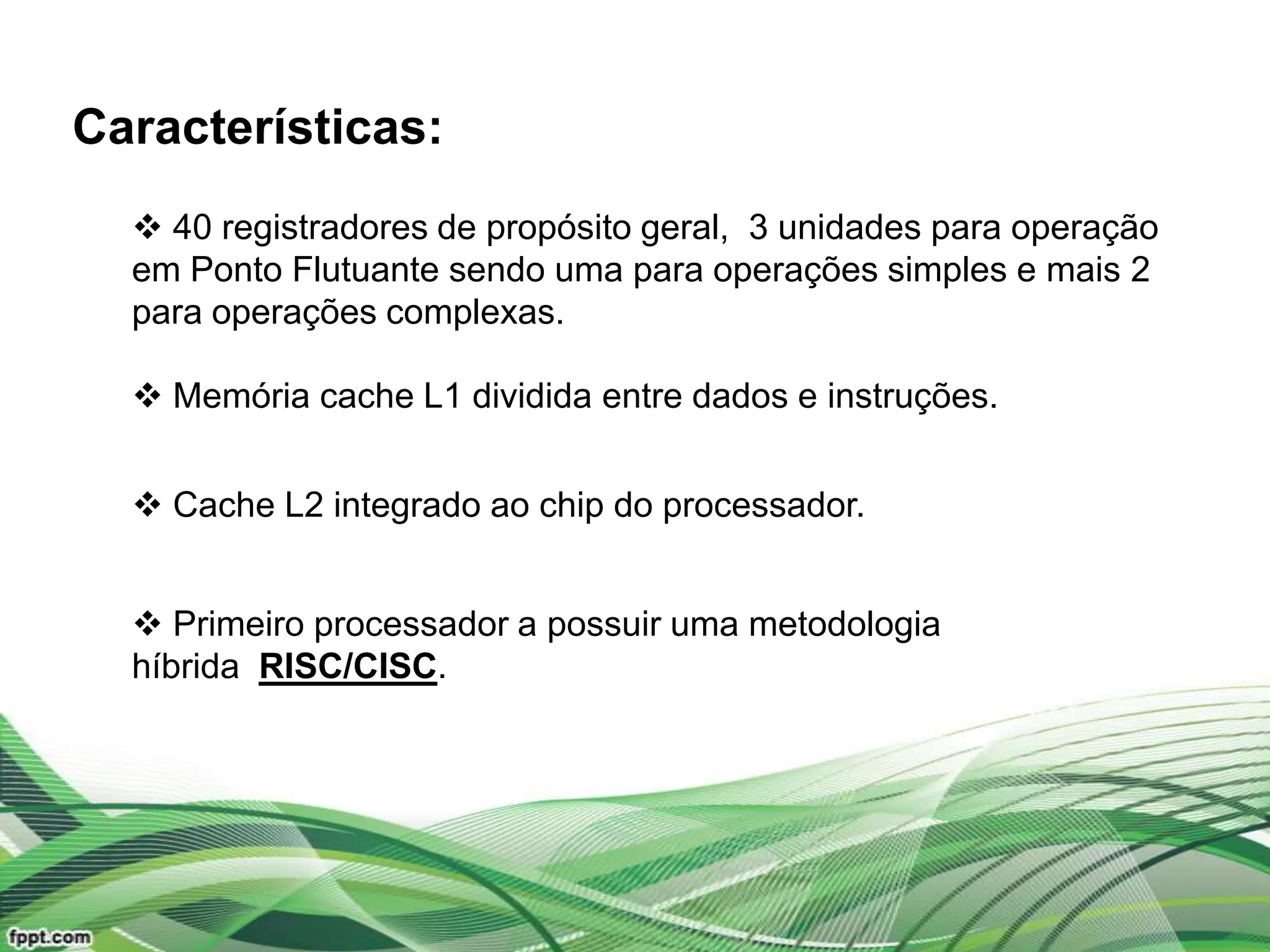 Características:

❖ 40 registradores de propósito geral, 3 unidades para operação em Ponto Flutuante sendo uma para operações simples e mais 2 para operações complexas.

❖ Memória cache L1 dividida entre dados e instruções.

❖ Cache L2 integrado ao chip do processador.

❖ Primeiro processador a possuir uma metodologia híbrida RISC/CISC.

fppt.com